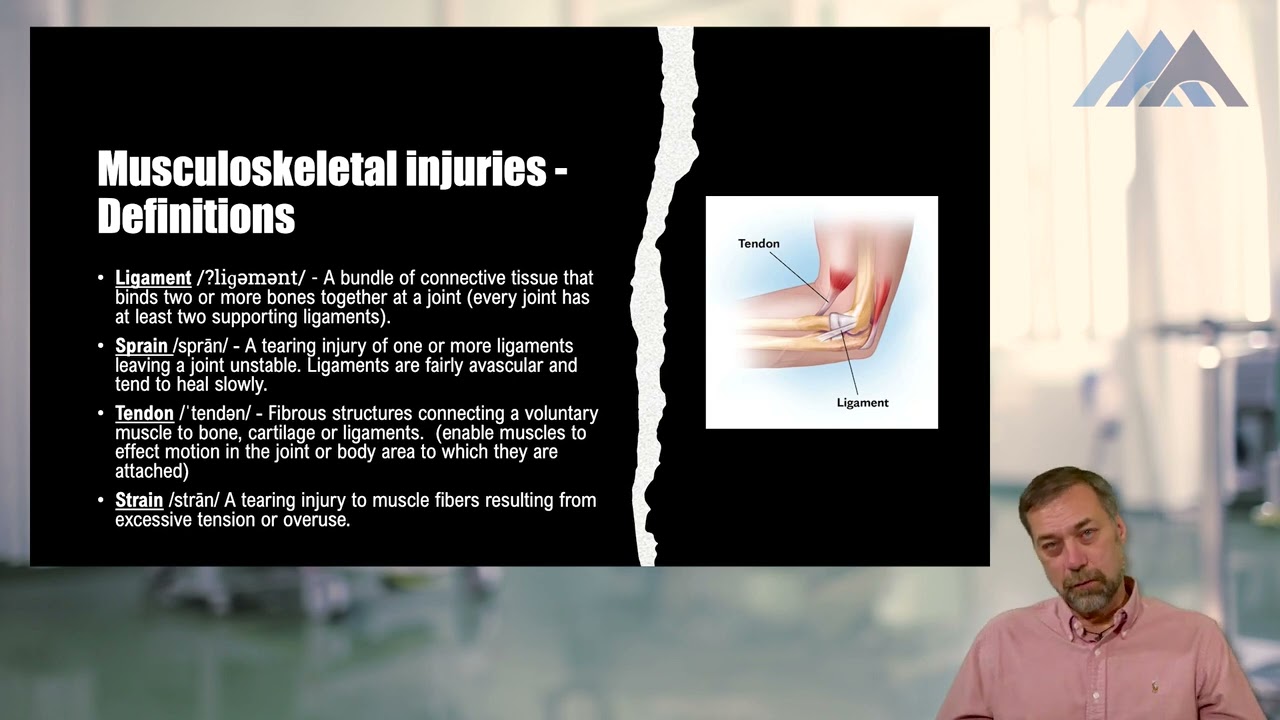 Musculoskeletal injuries - Definitions

• Ligament /?ligəmənt/ - A bundle of connective tissue that binds two or more bones together at a joint (every joint has at least two supporting ligaments).

• Sprain /sprān/ - A tearing injury of one or more ligaments leaving a joint unstable. Ligaments are fairly avascular and tend to heal slowly.

• Tendon /ˈtendən/ - Fibrous structures connecting a voluntary muscle to bone, cartilage or ligaments. (enable muscles to effect motion in the joint or body area to which they are attached)

• Strain /strān/ A tearing injury to muscle fibers resulting from excessive tension or overuse.

Tendon

Ligament